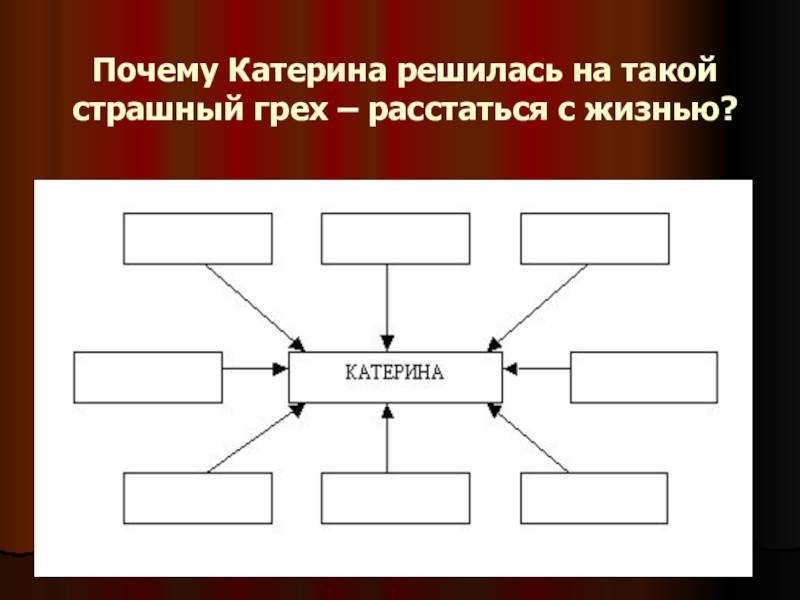 Почему Катерина решилась на такой страшный грех – расстаться с жизнью?

КАТЕРИНА